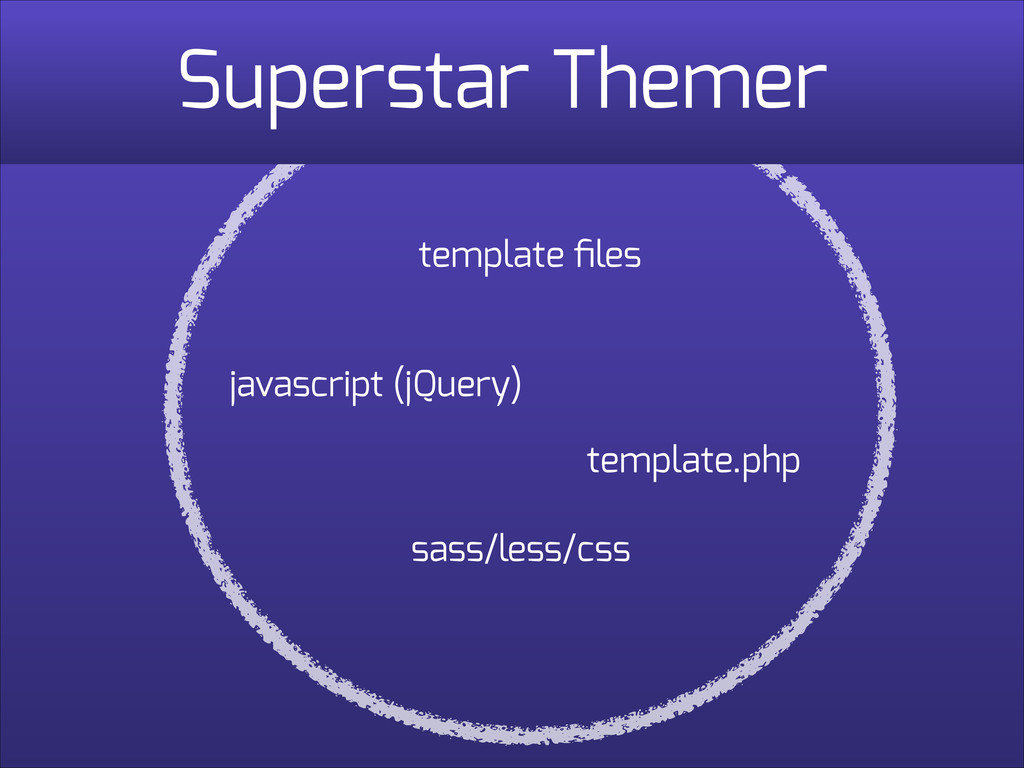 Superstar Themer

template files

javascript (jQuery)

template.php

sass/less/css